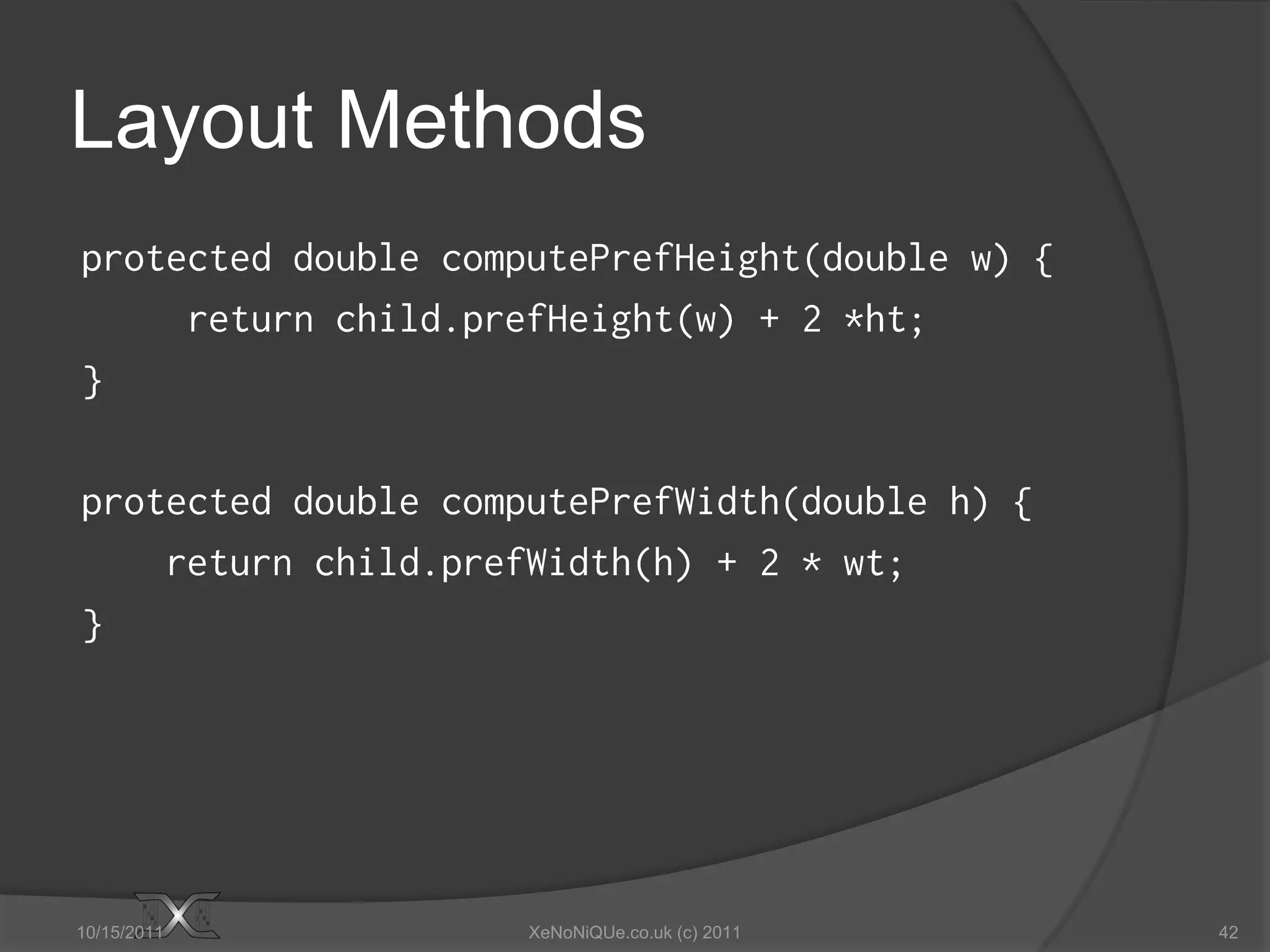 Layout Methods

protected double computePrefHeight(double w) {
    return child.prefHeight(w) + 2 *ht;
}

protected double computePrefWidth(double h) {
    return child.prefWidth(h) + 2 * wt;
}

10/15/2011

XeNoNiQUe.co.uk (c) 2011

42